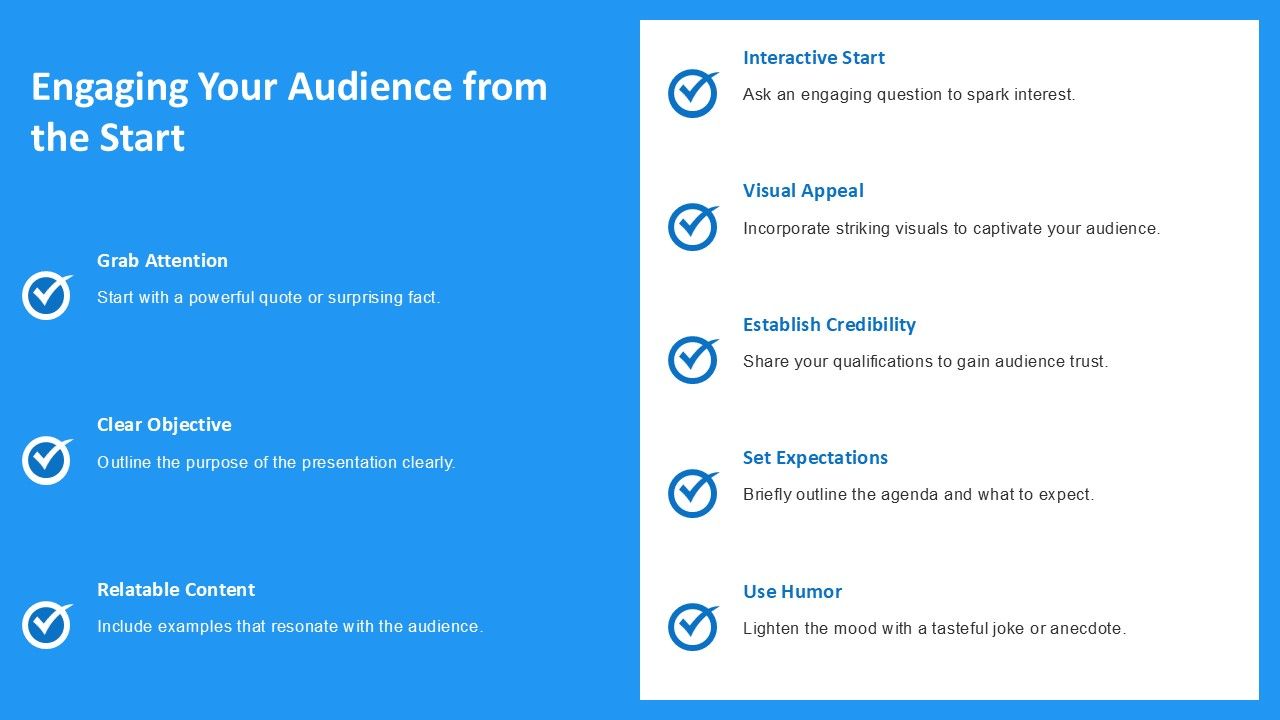 Engaging Your Audience from the Start

Grab Attention

Start with a powerful quote or surprising fact.

Clear Objective

Outline the purpose of the presentation clearly.

Relatable Content

Include examples that resonate with the audience.

Interactive Start

Ask an engaging question to spark interest.

Visual Appeal

Incorporate striking visuals to captivate your audience.

Establish Credibility

Share your qualifications to gain audience trust.

Set Expectations

Briefly outline the agenda and what to expect.

Use Humor

Lighten the mood with a tasteful joke or anecdote.